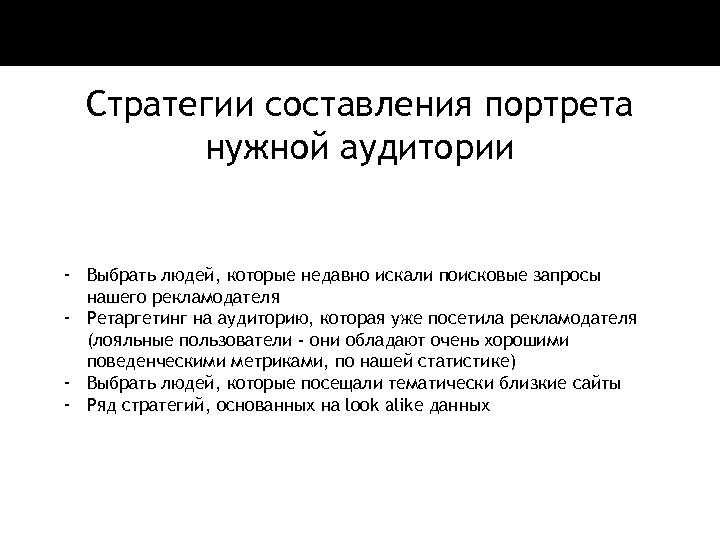 Стратегии составления портрета нужной аудитории

- Выбрать людей, которые недавно искали поисковые запросы нашего рекламодателя
- Ретаргетинг на аудиторию, которая уже посетила рекламодателя (лояльные пользователи - они обладают очень хорошими поведенческими метриками, по нашей статистике)
- Выбрать людей, которые посещали тематически близкие сайты
- Ряд стратегий, основанных на look alike данных